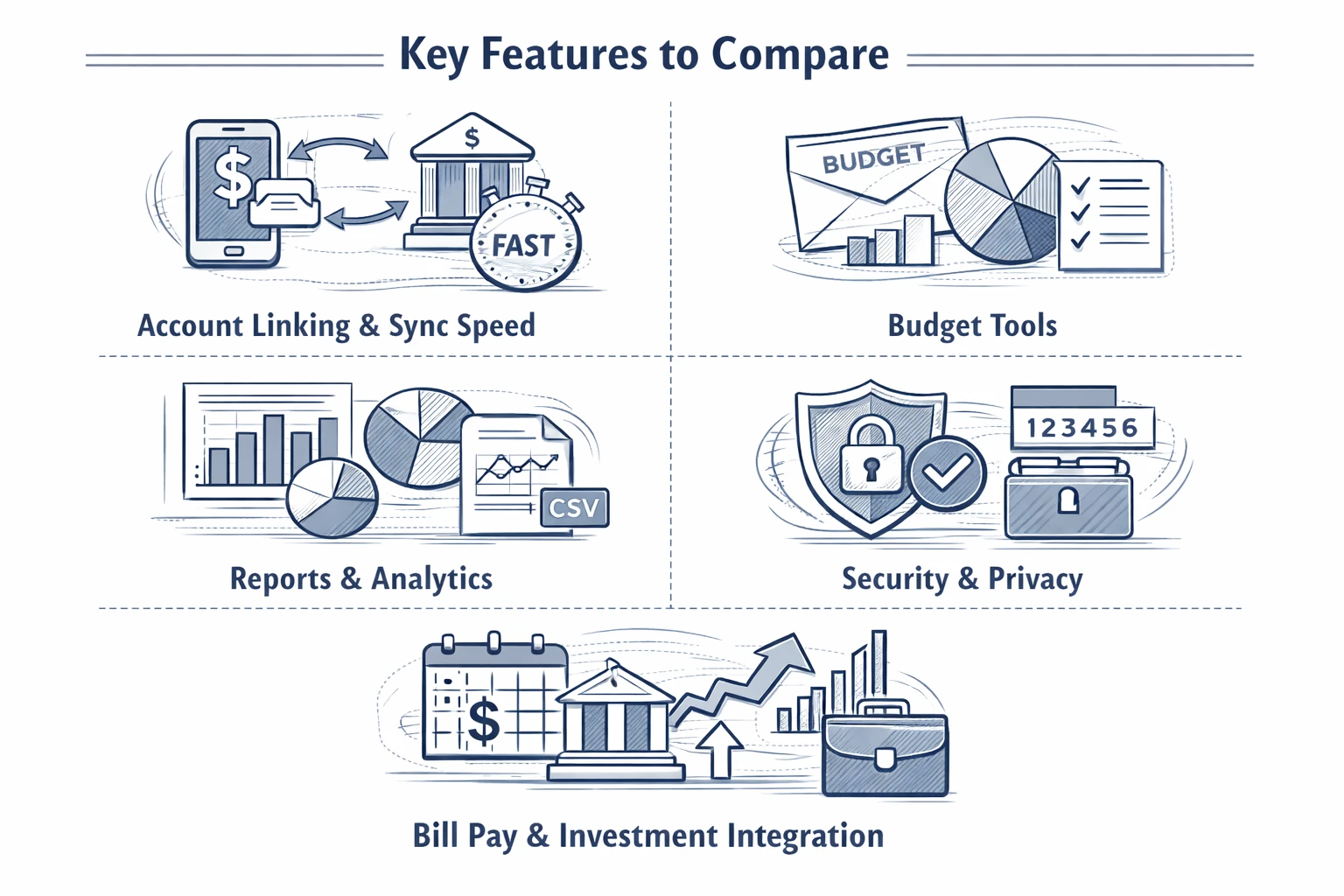 Key Features to Compare

$

$

FAST

Account Linking & Sync Speed

BUDGET

Budget Tools

CSV

Reports & Analytics

123456

Security & Privacy

$

Bill Pay & Investment Integration